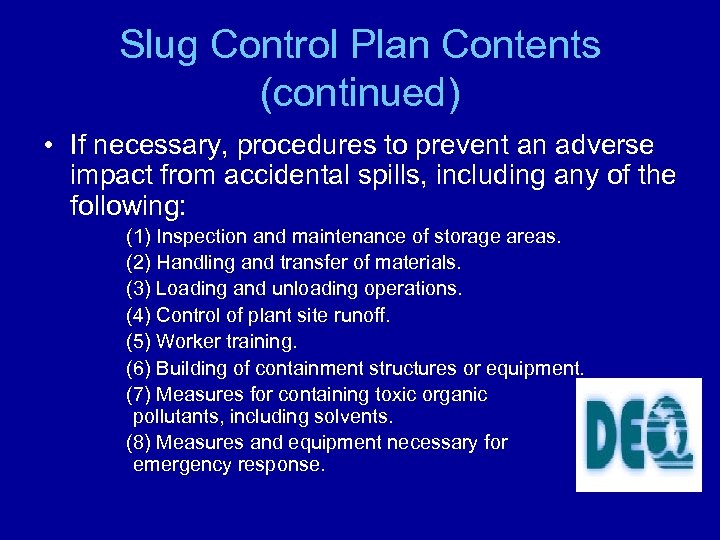 Slug Control Plan Contents (continued)

• If necessary, procedures to prevent an adverse impact from accidental spills, including any of the following:

(1) Inspection and maintenance of storage areas.

(2) Handling and transfer of materials.

(3) Loading and unloading operations.

(4) Control of plant site runoff.

(5) Worker training.

(6) Building of containment structures or equipment.

(7) Measures for containing toxic organic pollutants, including solvents.

(8) Measures and equipment necessary for emergency response.

DEQ